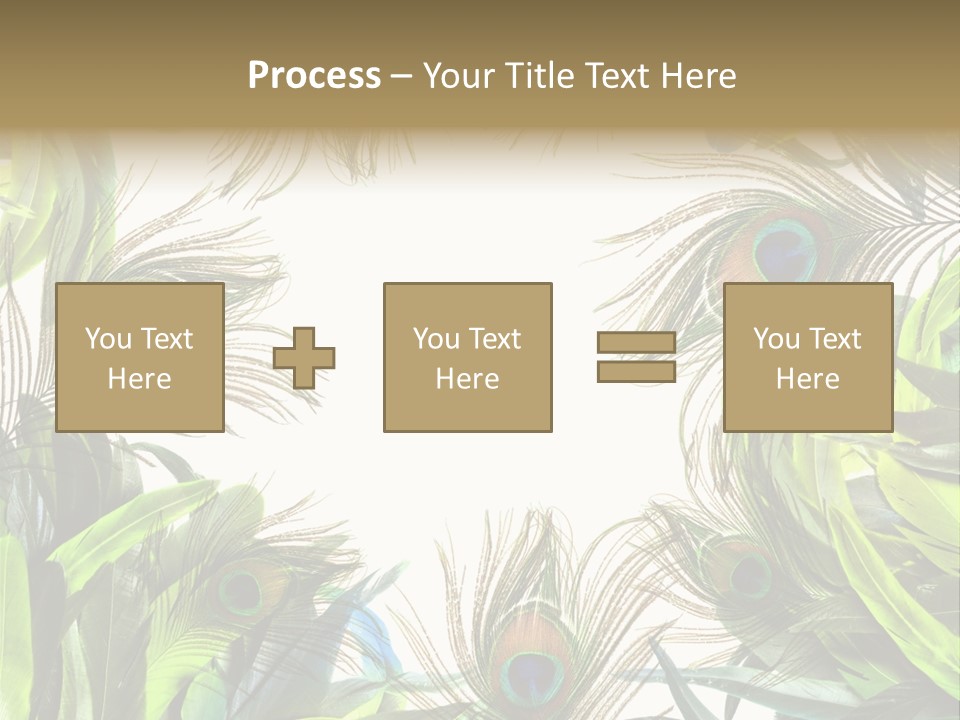 Process – Your Title Text Here

You Text Here

You Text Here

You Text Here